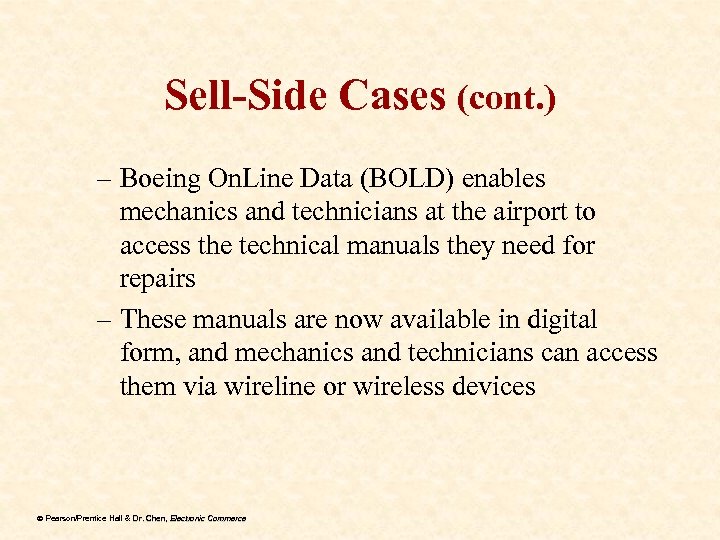 Sell-Side Cases (cont.)

– Boeing OnLine Data (BOLD) enables mechanics and technicians at the airport to access the technical manuals they need for repairs

– These manuals are now available in digital form, and mechanics and technicians can access them via wireline or wireless devices

© Pearson/Prentice Hall & Dr. Chen, Electronic Commerce